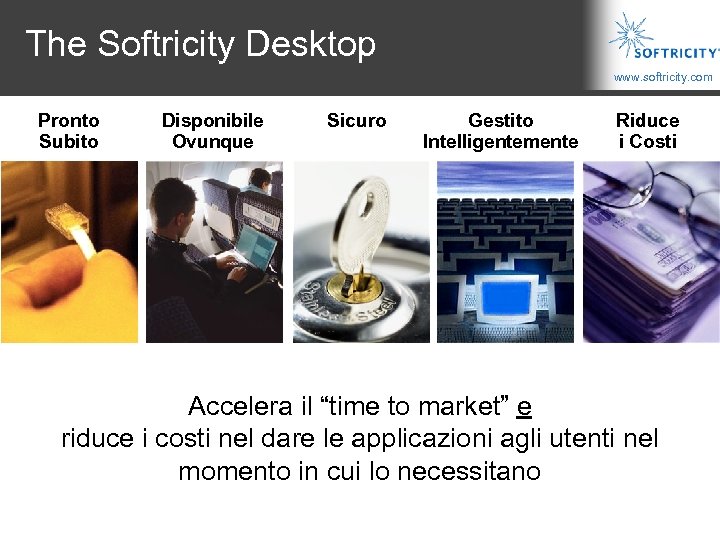 The Softricity Desktop

SOFTRICITY

www.softricity.com

Pronto Subito

Disponibile Ovunque

Sicuro

Gestito Intelligentemente

Riduce i Costi

Stainless Steel

Accelera il “time to market” e
riduce i costi nel dare le applicazioni agli utenti nel momento in cui lo necessitano